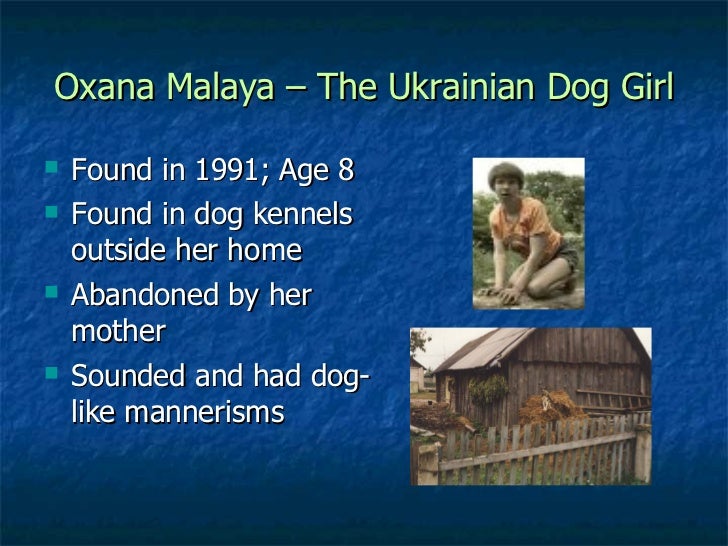 Oxana Malaya – The Ukrainian Dog Girl

- Found in 1991; Age 8
- Found in dog kennels outside her home
- Abandoned by her mother
- Sounded and had dog-like mannerisms